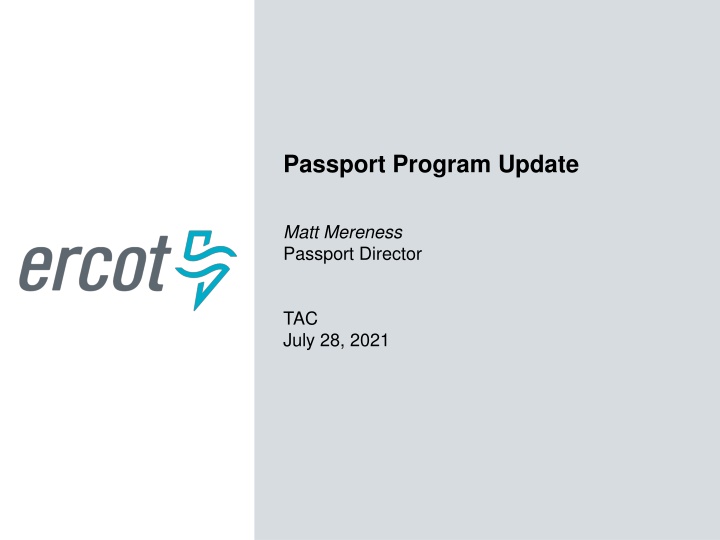 ercot

Passport Program Update

Matt Mereness
Passport Director

TAC
July 28, 2021